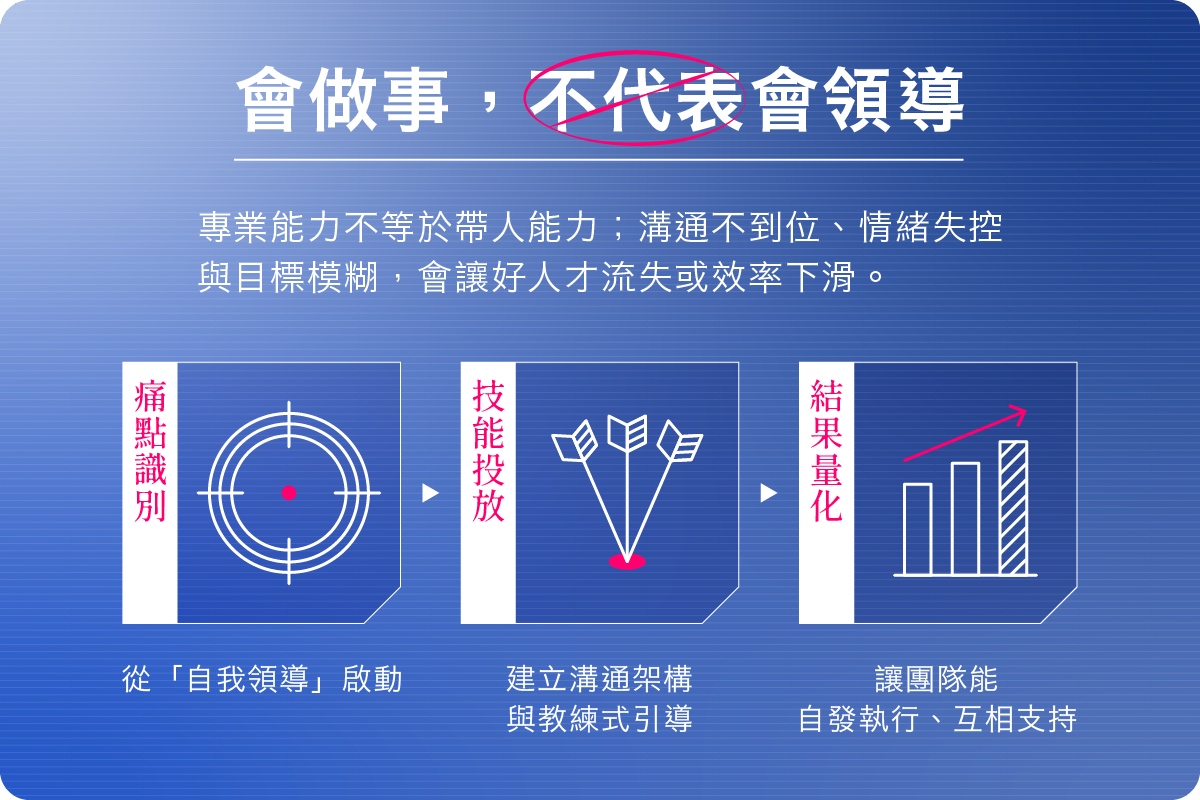 會做事，不代表會領導

專業能力不等於帶人能力；溝通不到位、情緒失控與目標模糊，會讓好人才流失或效率下滑。

痛點識別

技能投放

結果量化

從「自我領導」啟動

建立溝通架構與教練式引導

讓團隊能自發執行、互相支持